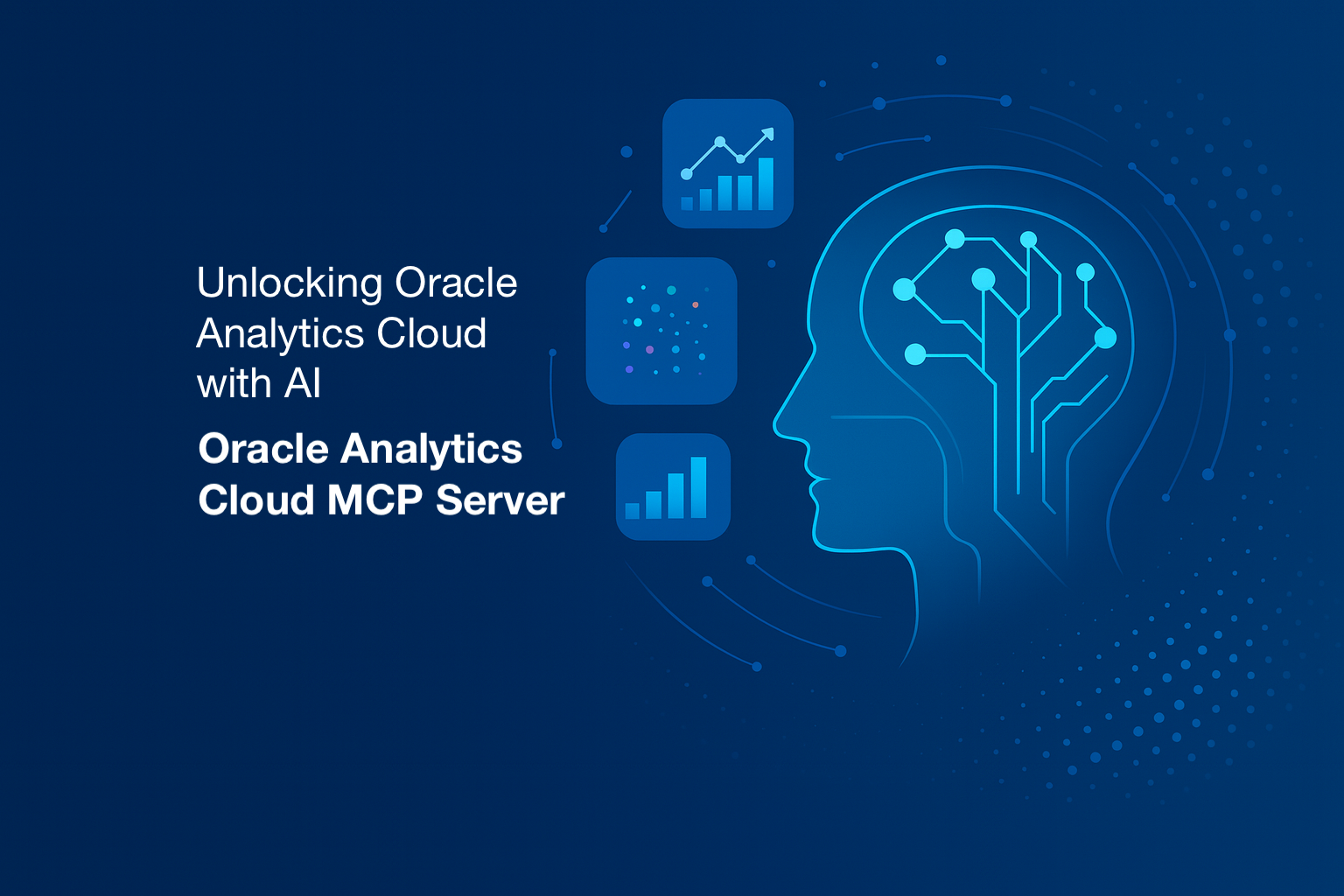 Unlocking Oracle Analytics Cloud with AI

Oracle Analytics Cloud MCP Server